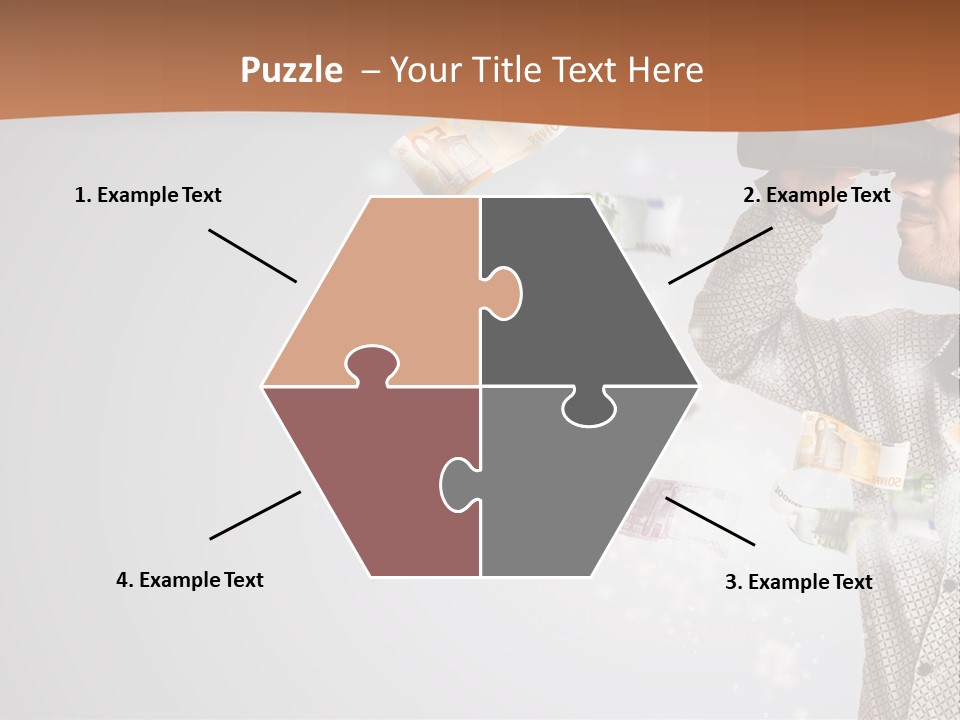 Puzzle – Your Title Text Here

1. Example Text

2. Example Text

4. Example Text

3. Example Text